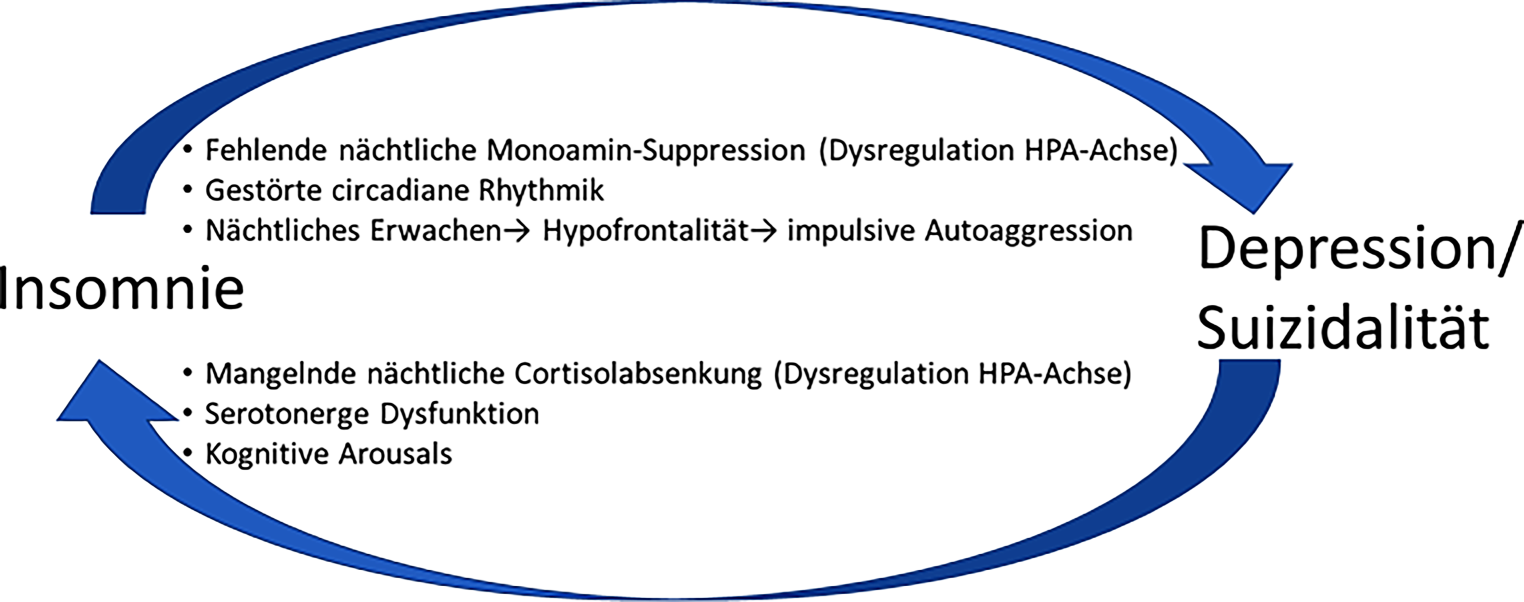 • Fehlende nächtliche Monoamin-Suppression (Dysregulation HPA-Achse)
• Gestörte circadiane Rhythmik
• Nächtliches Erwachen→ Hypofrontalität→ impulsive Autoaggression

Insomnie

Depression/
Suizidalität

• Mangelnde nächtliche Cortisolabsenkung (Dysregulation HPA-Achse)
• Serotonerge Dysfunktion
• Kognitive Arousals